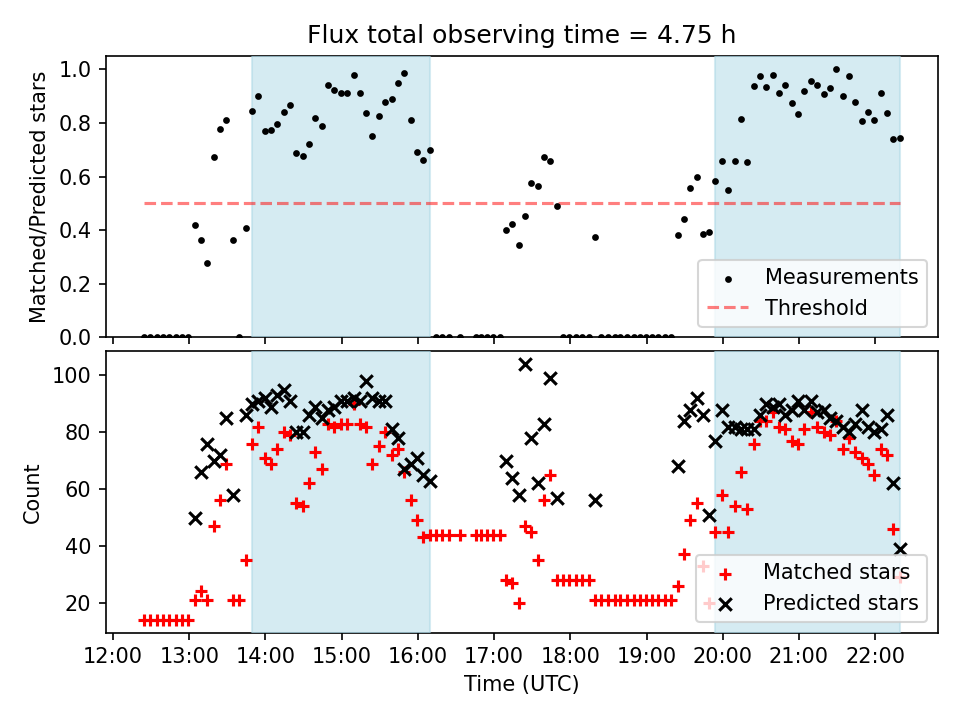 Flux total observing time = 4.75 h

Matched/Predicted stars

1.0
0.8
0.6
0.4
0.2
0.0

Measurements
Threshold

Count

100
80
60
40
20

Matched stars
Predicted stars

12:00 13:00 14:00 15:00 16:00 17:00 18:00 19:00 20:00 21:00 22:00

Time (UTC)